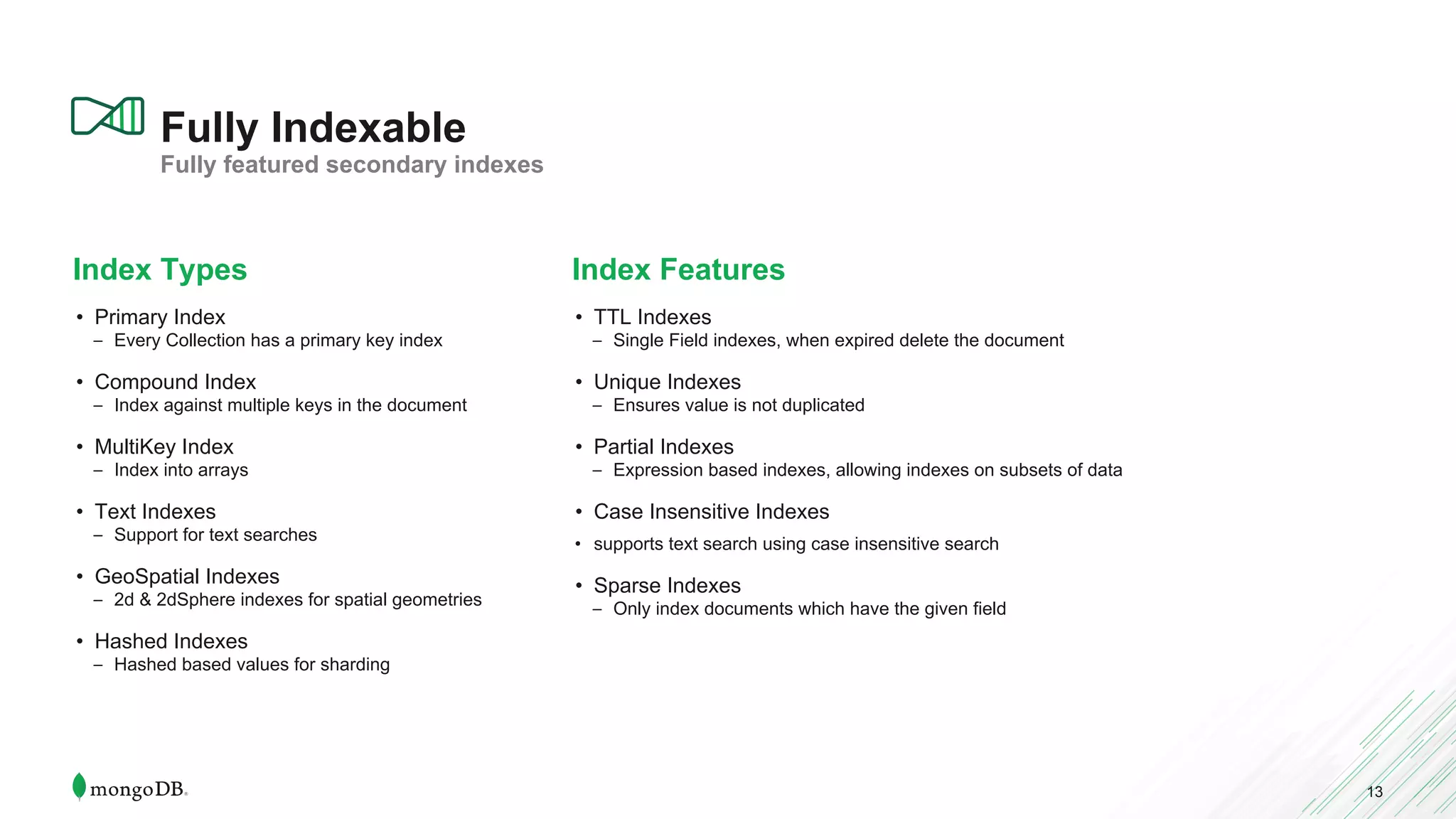 Fully Indexable
Fully featured secondary indexes

Index Types

• Primary Index
– Every Collection has a primary key index

• Compound Index
– Index against multiple keys in the document

• MultiKey Index
– Index into arrays

• Text Indexes
– Support for text searches

• GeoSpatial Indexes
– 2d & 2dSphere indexes for spatial geometries

• Hashed Indexes
– Hashed based values for sharding

Index Features

• TTL Indexes
– Single Field indexes, when expired delete the document

• Unique Indexes
– Ensures value is not duplicated

• Partial Indexes
– Expression based indexes, allowing indexes on subsets of data

• Case Insensitive Indexes

• supports text search using case insensitive search

• Sparse Indexes
– Only index documents which have the given field

mongoDB.

13